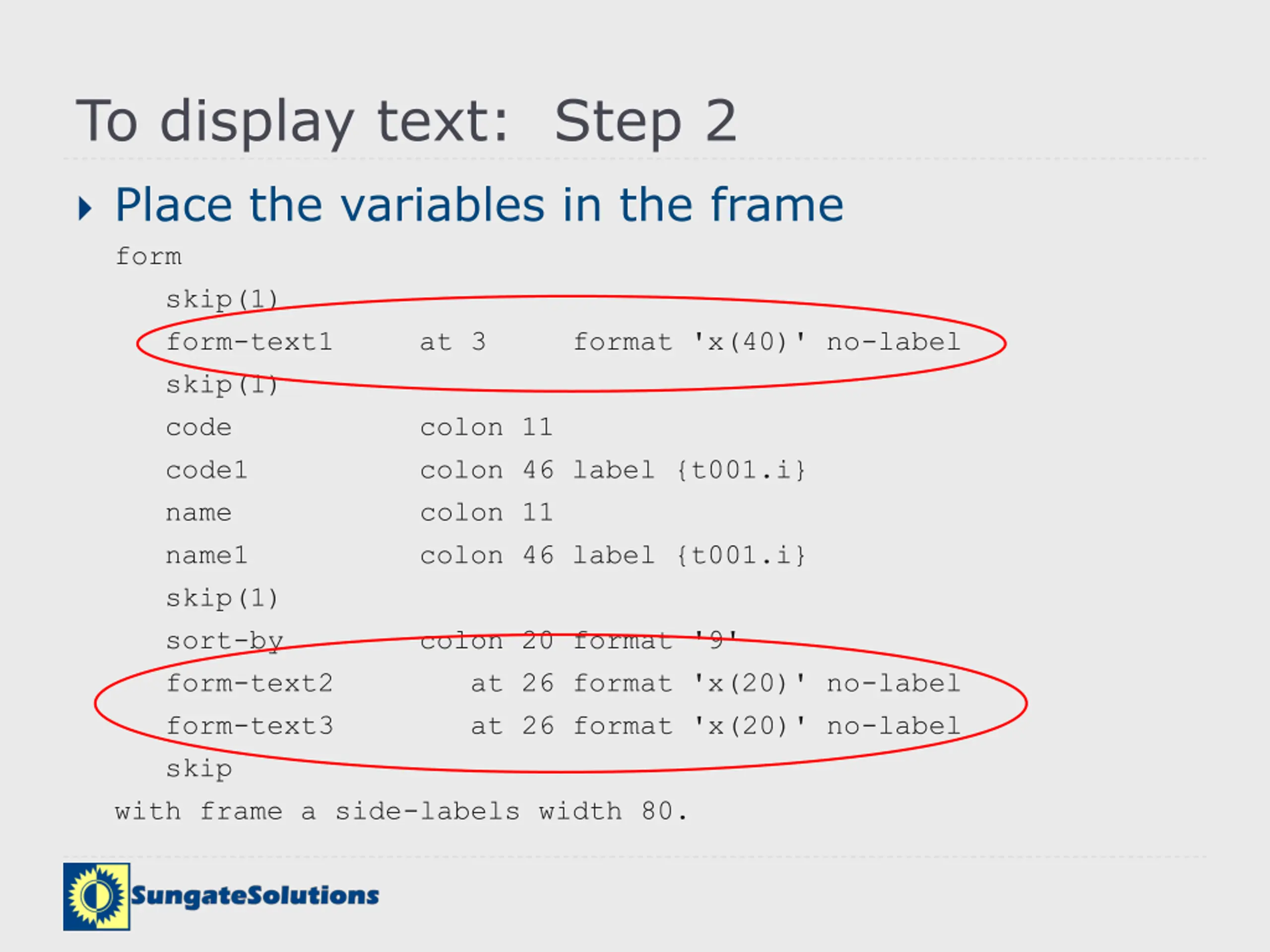 To display text:  Step 2

Place the variables in the frame

form
skip(1)
form-text1 at 3 format 'x(40)' no-label
skip(1)
code colon 11
code1 colon 46 label {t001.i}
name colon 11
name1 colon 46 label {t001.i}
skip(1)
sort-by colon 20 format '9'
form-text2 at 26 format 'x(20)' no-label
form-text3 at 26 format 'x(20)' no-label
skip
with frame a side-labels width 80.

SungateSolutions